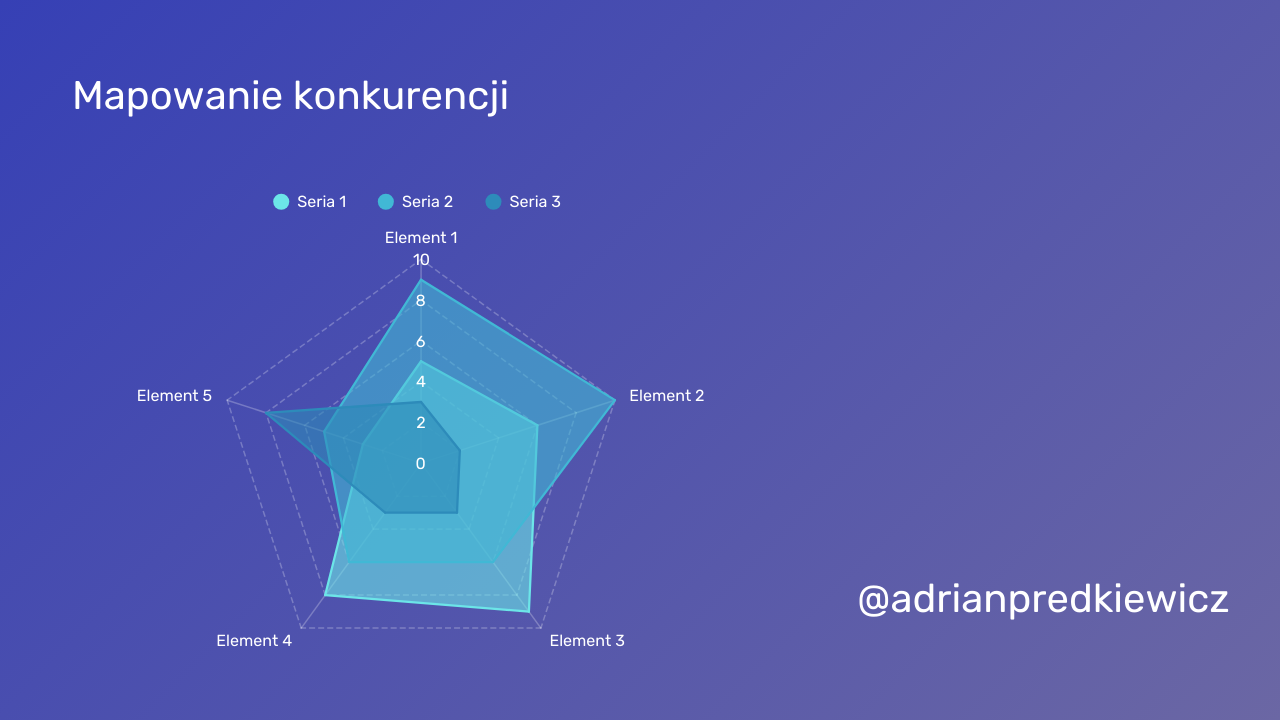 Mapowanie konkurencji

Seria 1 Seria 2 Seria 3

Element 1
10
8
6
4
2
0
Element 2
Element 3
Element 4
Element 5

@adrianpredkiewicz